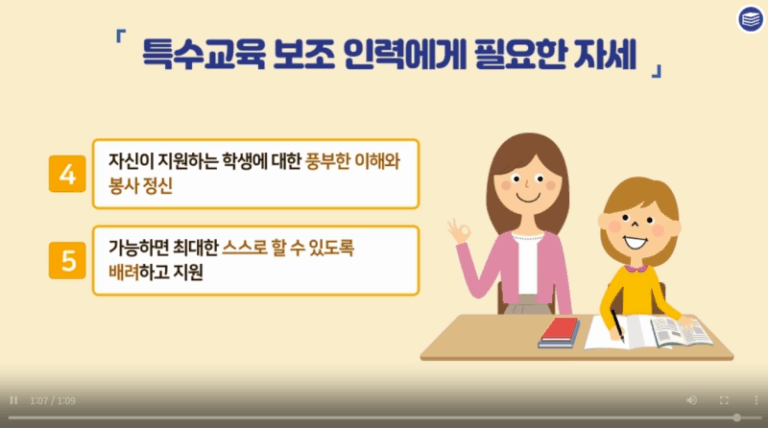 「 특수교육 보조 인력에게 필요한 자세 」

4 자신이 지원하는 학생에 대한 풍부한 이해와 봉사 정신

5 가능하면 최대한 스스로 할 수 있도록 배려하고 지원

1:07 / 1:09